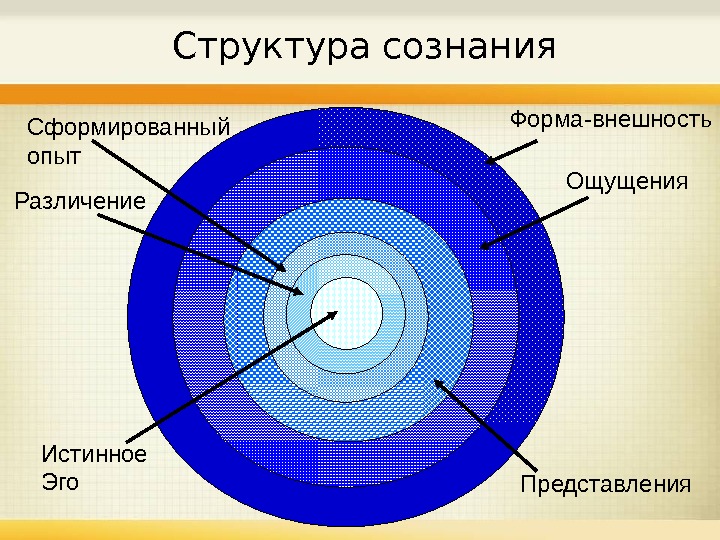 Структура сознания

Сформированный опыт

Форма-внешность

Различение

Ощущения

Истинное Эго

Представления